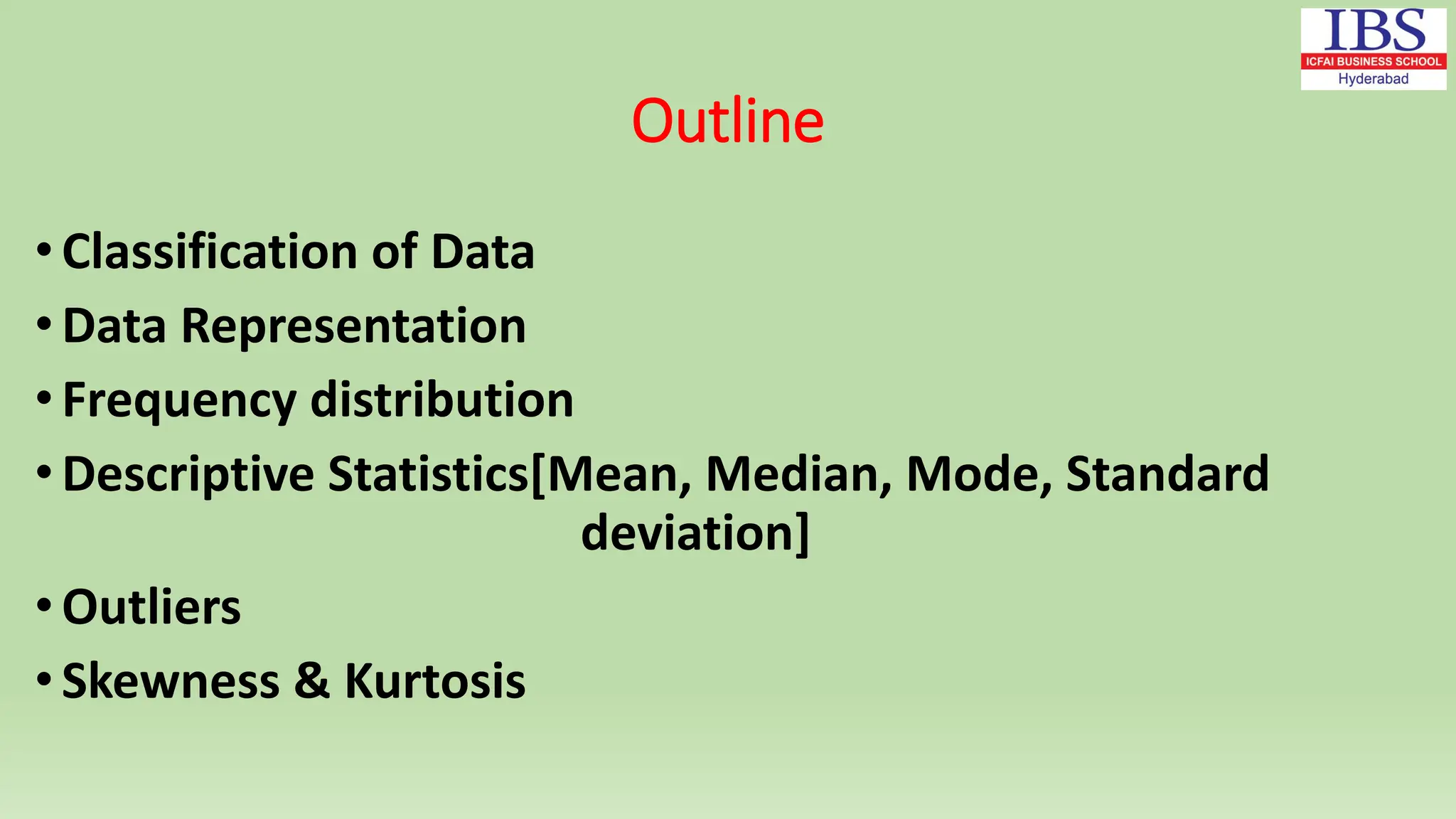 IBS
ICFAI BUSINESS SCHOOL
Hyderabad

Outline

• Classification of Data
• Data Representation
• Frequency distribution
• Descriptive Statistics[Mean, Median, Mode, Standard deviation]
• Outliers
• Skewness & Kurtosis